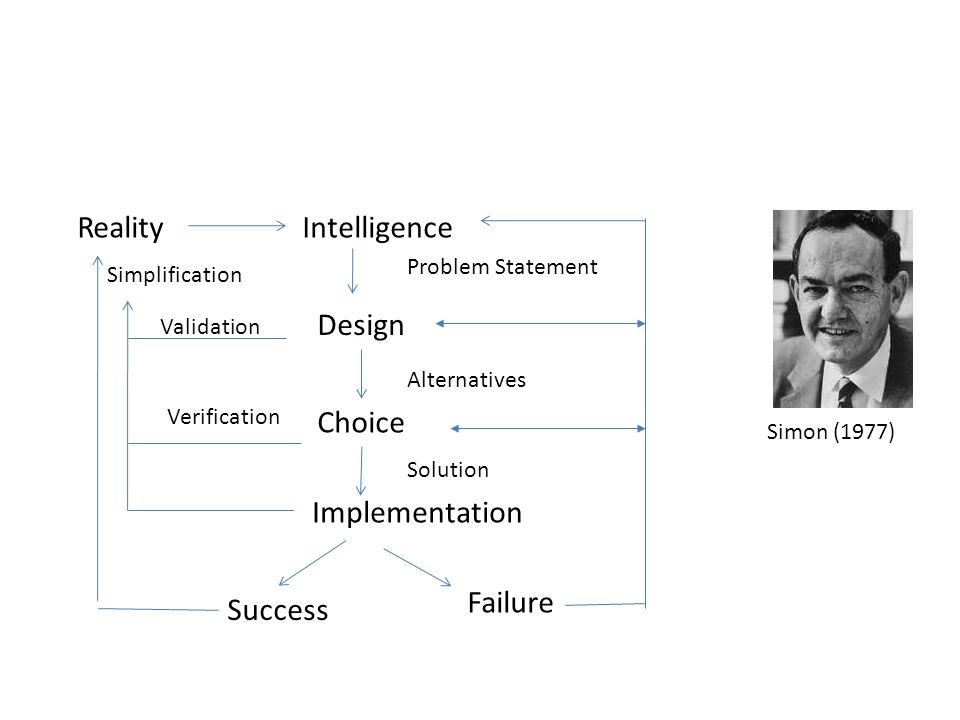 Reality

Intelligence

Simplification

Problem Statement

Validation

Design

Alternatives

Verification

Choice

Solution

Implementation

Success

Failure

Simon (1977)